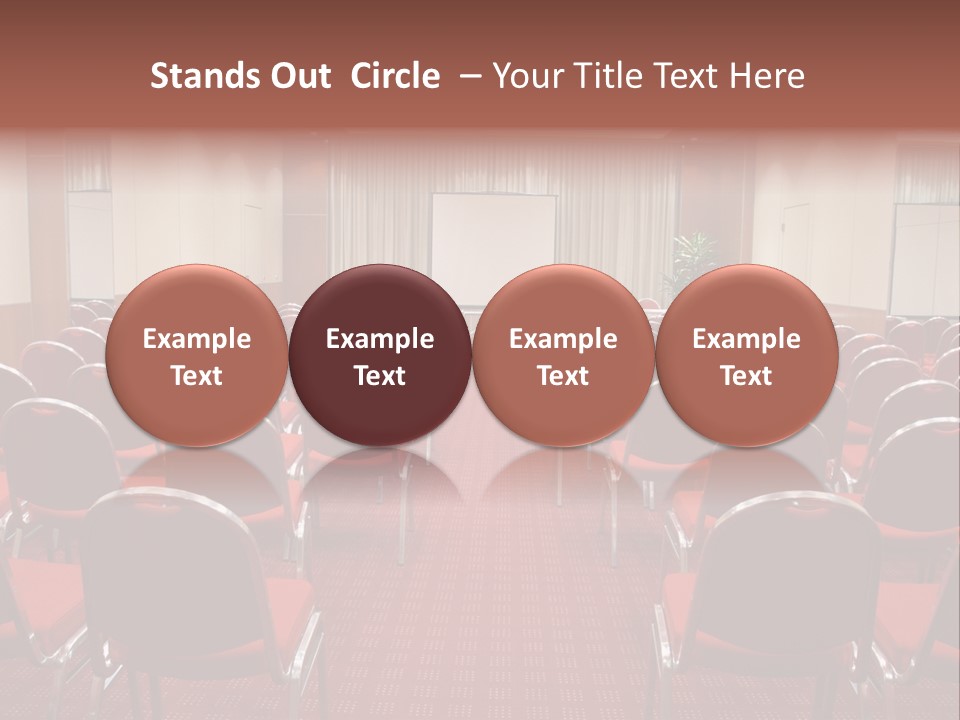 Stands Out Circle – Your Title Text Here

Example Text

Example Text

Example Text

Example Text